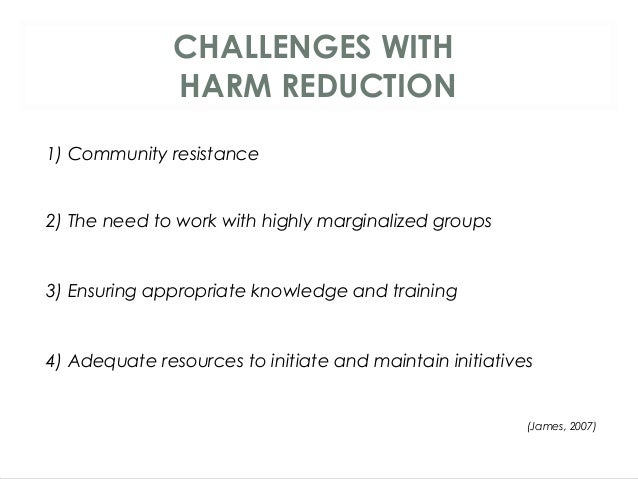 CHALLENGES WITH HARM REDUCTION

1) Community resistance

2) The need to work with highly marginalized groups

3) Ensuring appropriate knowledge and training

4) Adequate resources to initiate and maintain initiatives

(James, 2007)